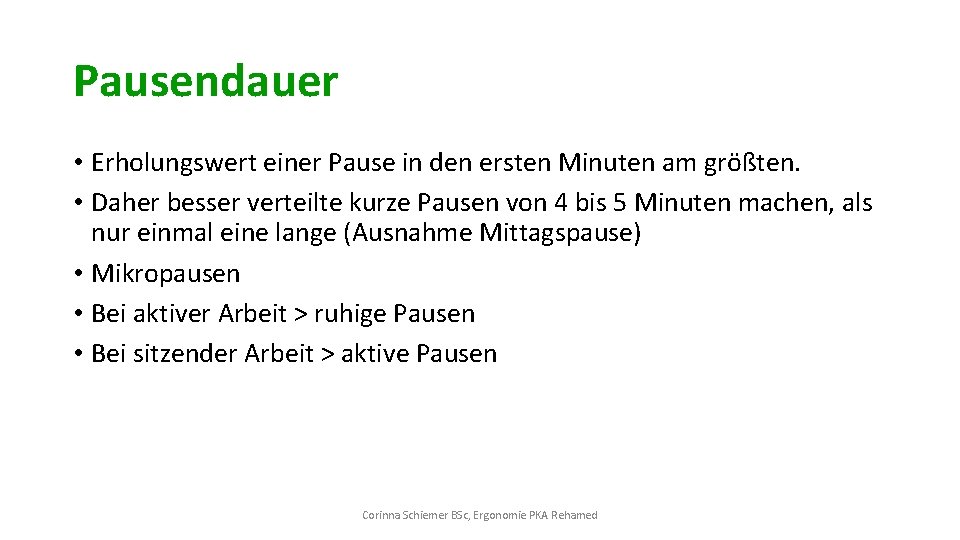 Pausendauer

• Erholungswert einer Pause in den ersten Minuten am größten.
• Daher besser verteilte kurze Pausen von 4 bis 5 Minuten machen, als nur einmal eine lange (Ausnahme Mittagspause)
• Mikropausen
• Bei aktiver Arbeit > ruhige Pausen
• Bei sitzender Arbeit > aktive Pausen

Corinna Schiemer BSc, Ergonomie PKA Rehamed